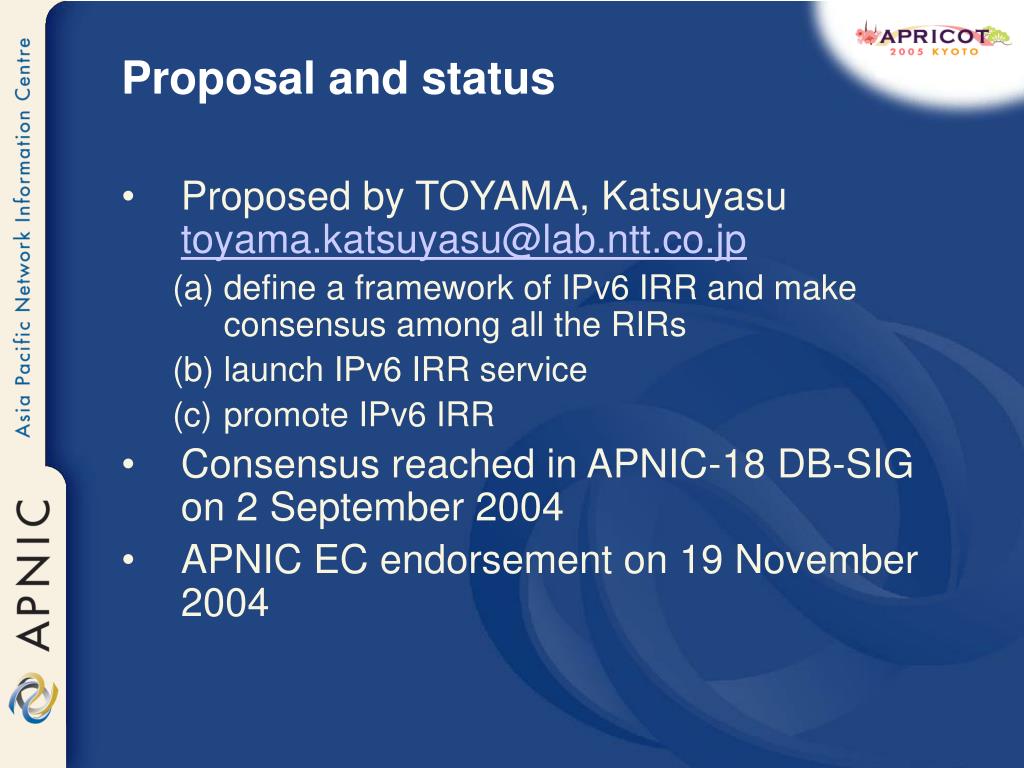 Asia Pacific Network Information Centre

APNIC

APRICOT
2005 KYOTO

Proposal and status

• Proposed by TOYAMA, Katsuyasu toyama.katsuyasu@lab.ntt.co.jp

(a) define a framework of IPv6 IRR and make consensus among all the RIRs

(b) launch IPv6 IRR service

(c) promote IPv6 IRR

• Consensus reached in APNIC-18 DB-SIG on 2 September 2004

• APNIC EC endorsement on 19 November 2004